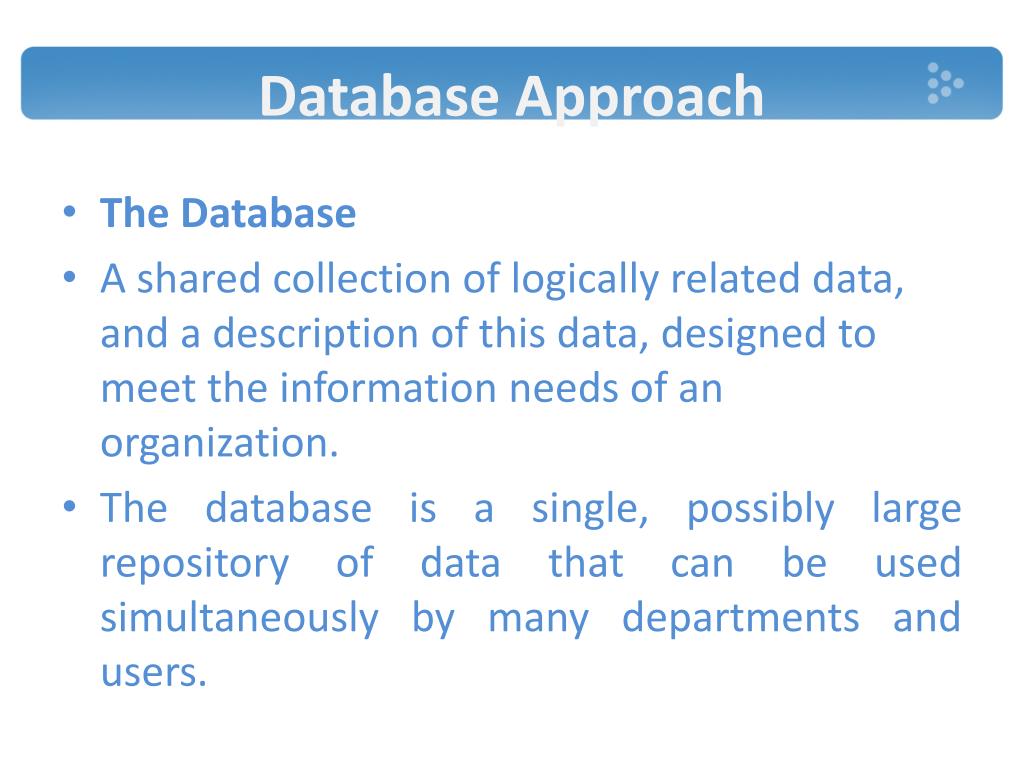 Database Approach

• The Database
• A shared collection of logically related data, and a description of this data, designed to meet the information needs of an organization.
• The database is a single, possibly large repository of data that can be used simultaneously by many departments and users.